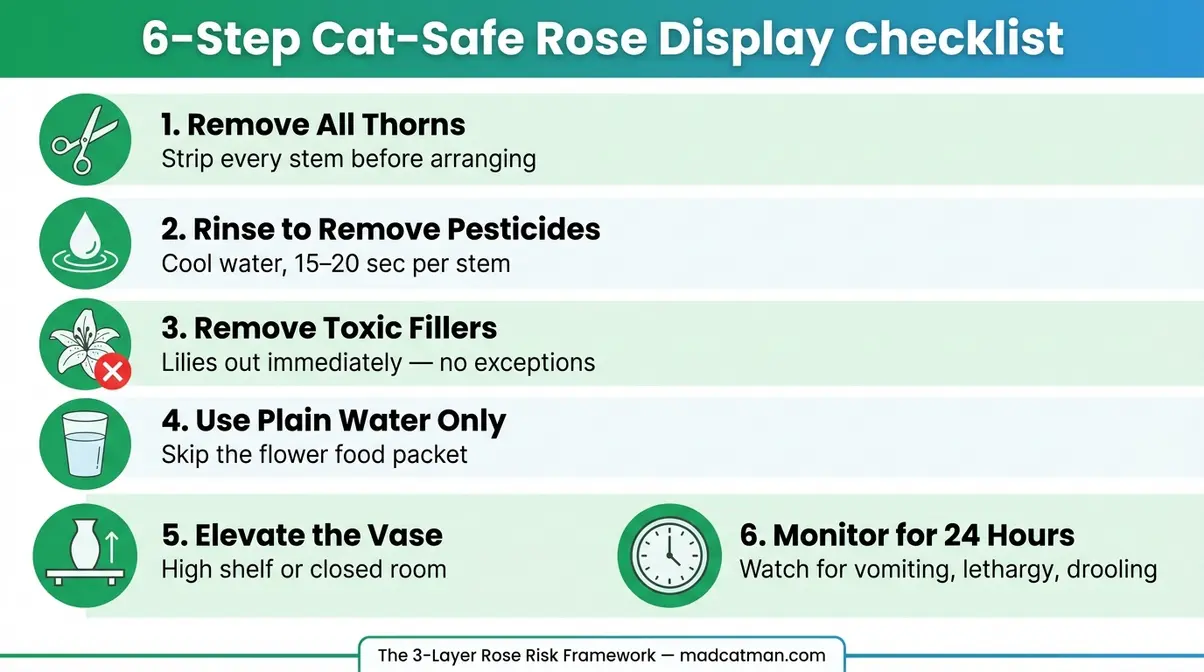 6-Step Cat-Safe Rose Display Checklist

1. Remove All Thorns
Strip every stem before arranging

2. Rinse to Remove Pesticides
Cool water, 15–20 sec per stem

3. Remove Toxic Fillers
Lilies out immediately — no exceptions

4. Use Plain Water Only
Skip the flower food packet

5. Elevate the Vase
High shelf or closed room

6. Monitor for 24 Hours
Watch for vomiting, lethargy, drooling

The 3-Layer Rose Risk Framework — madcatman.com